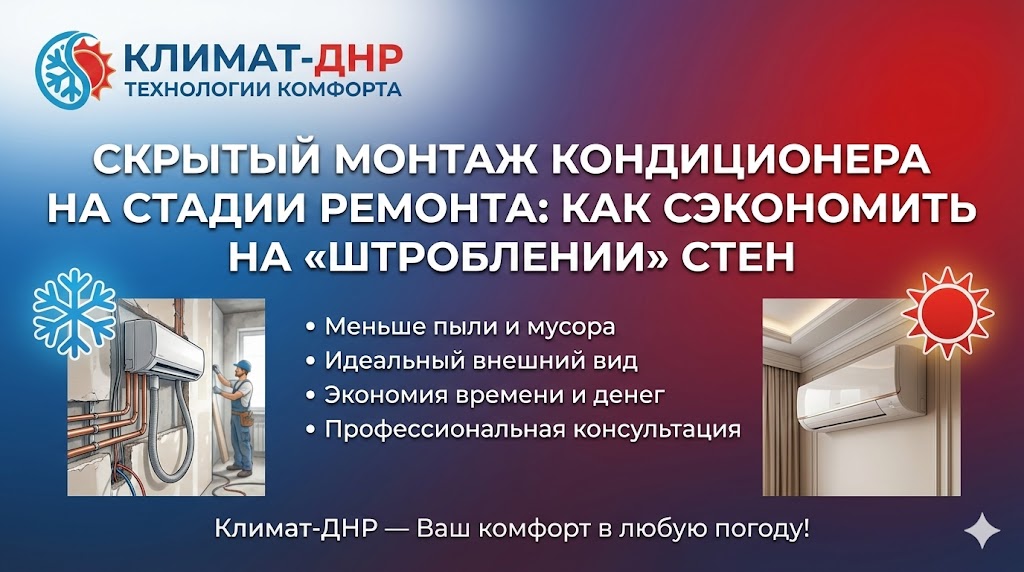 КЛИМАТ-ДНР
ТЕХНОЛОГИИ КОМФОРТА

СКРЫТЫЙ МОНТАЖ КОНДИЦИОНЕРА НА СТАДИИ РЕМОНТА: КАК СЭКОНОМИТЬ НА «ШТРОБЛЕНИИ» СТЕН

• Меньше пыли и мусора
• Идеальный внешний вид
• Экономия времени и денег
• Профессиональная консультация

Климат-ДНР — Ваш комфорт в любую погоду!